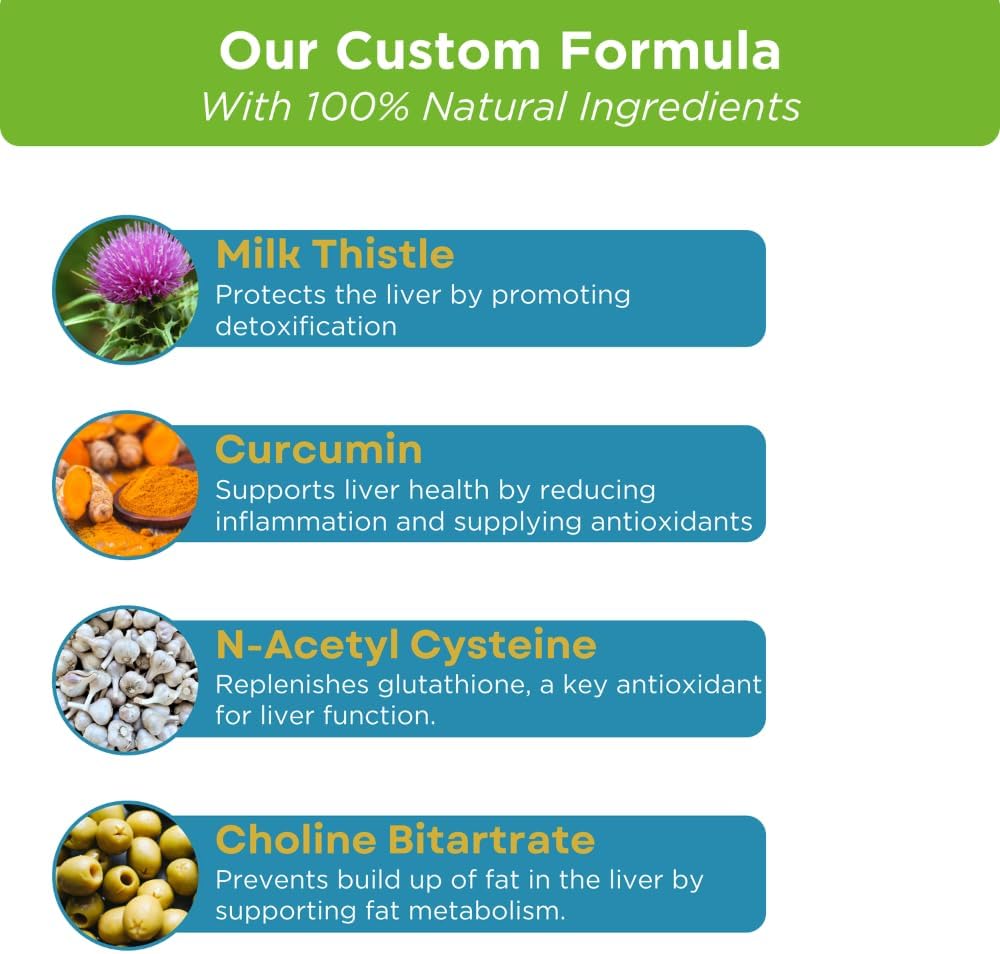 Our Custom Formula
With 100% Natural Ingredients

Milk Thistle
Protects the liver by promoting detoxification

Curcumin
Supports liver health by reducing inflammation and supplying antioxidants

N-Acetyl Cysteine
Replenishes glutathione, a key antioxidant for liver function.

Choline Bitartrate
Prevents build up of fat in the liver by supporting fat metabolism.